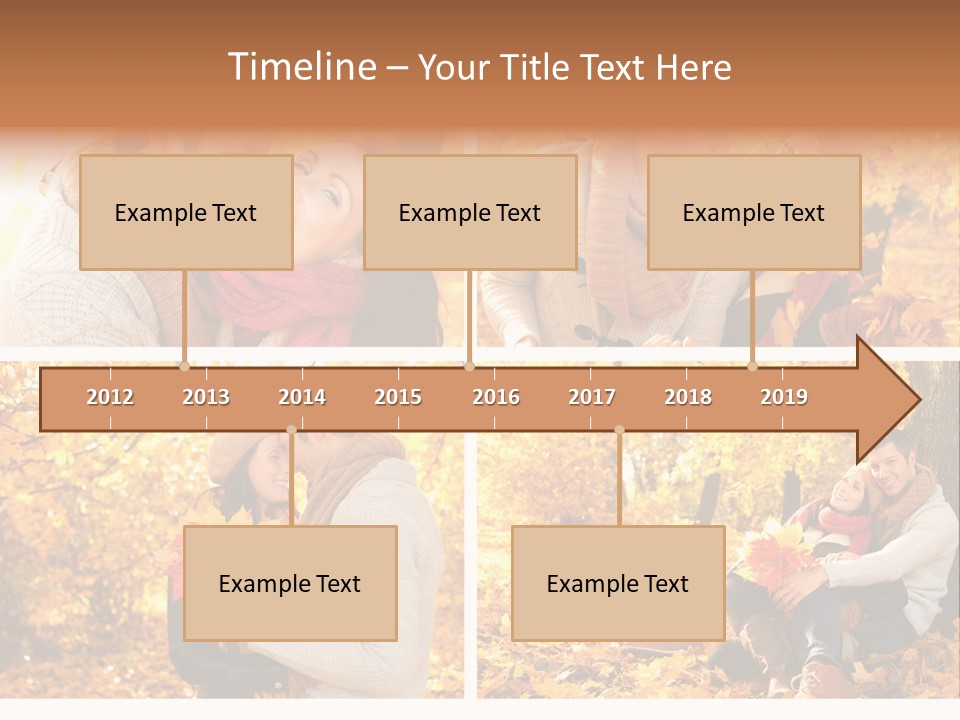 Timeline – Your Title Text Here

Example Text

Example Text

Example Text

2012 2013 2014 2015 2016 2017 2018 2019

Example Text

Example Text